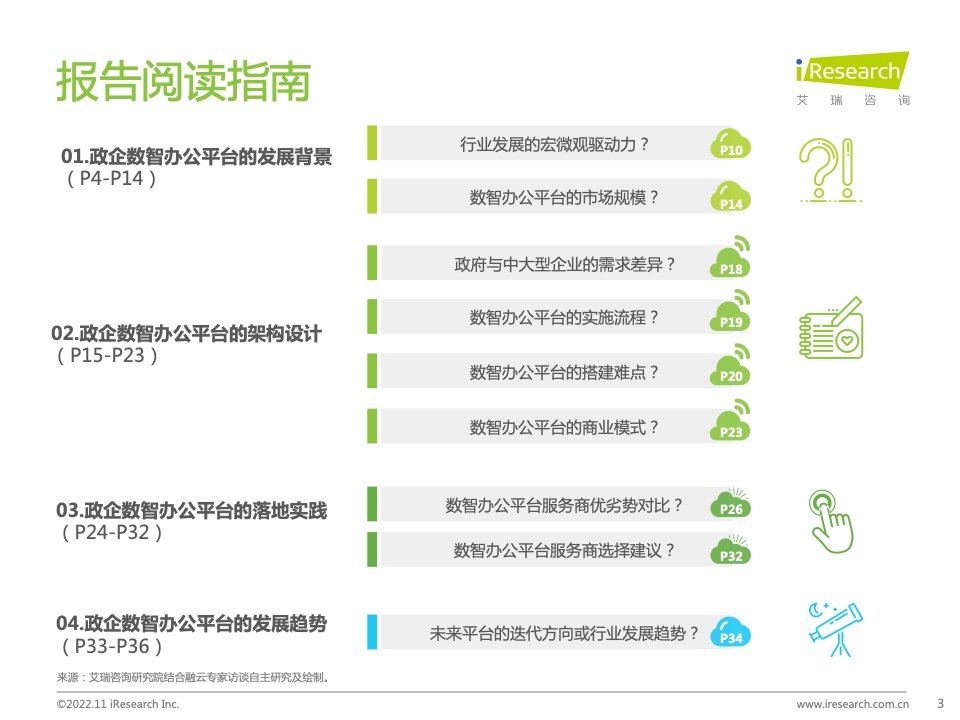 报告阅读指南

iResearch
艾 瑞 咨 询

01.政企数智办公平台的发展背景
（P4-P14）

行业发展的宏微观驱动力？ P10

数智办公平台的市场规模？ P14

02.政企数智办公平台的架构设计
（P15-P23）

政府与中大型企业的需求差异？ P18

数智办公平台的实施流程？ P19

数智办公平台的搭建难点？ P20

数智办公平台的商业模式？ P23

03.政企数智办公平台的落地实践
（P24-P32）

数智办公平台服务商优劣势对比？ P26

数智办公平台服务商选择建议？ P32

04.政企数智办公平台的发展趋势
（P33-P36）

未来平台的迭代方向或行业发展趋势？ P34

来源：艾瑞咨询研究院结合融云专家访谈自主研究及绘制。

©2022.11 iResearch Inc.

www.iresearch.com.cn

3